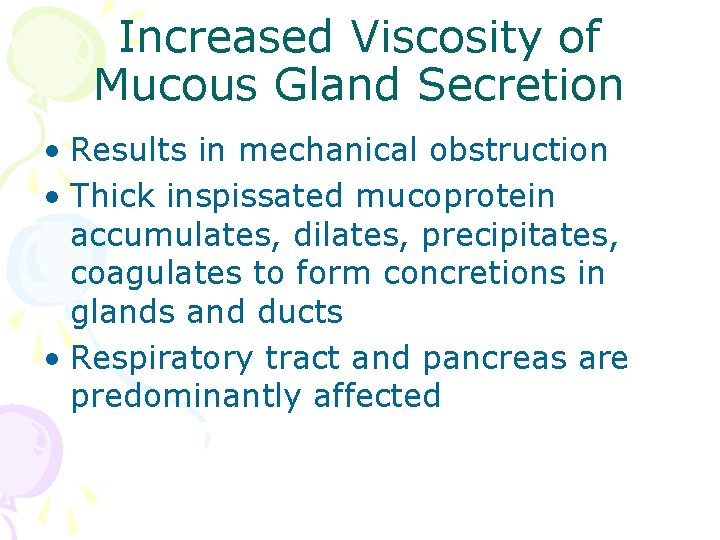 Increased Viscosity of Mucous Gland Secretion

• Results in mechanical obstruction
• Thick inspissated mucoprotein accumulates, dilates, precipitates, coagulates to form concretions in glands and ducts
• Respiratory tract and pancreas are predominantly affected